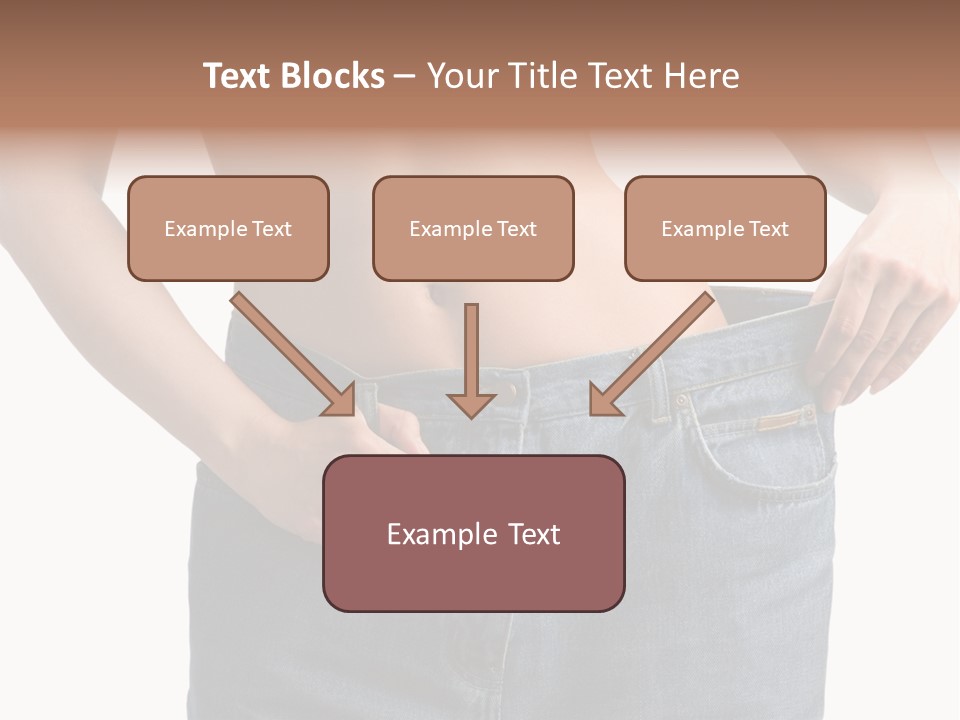 Text Blocks – Your Title Text Here

Example Text

Example Text

Example Text

Example Text